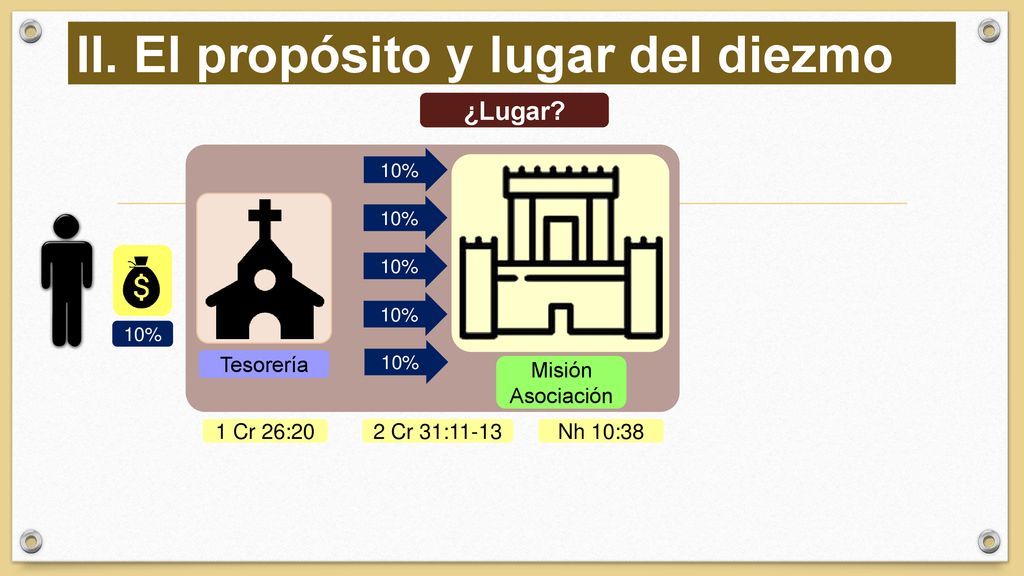 II. El propósito y lugar del diezmo

¿Lugar?

$

10%

Tesorería

10%

10%

10%

10%

10%

Misión
Asociación

1 Cr 26:20

2 Cr 31:11-13

Nh 10:38